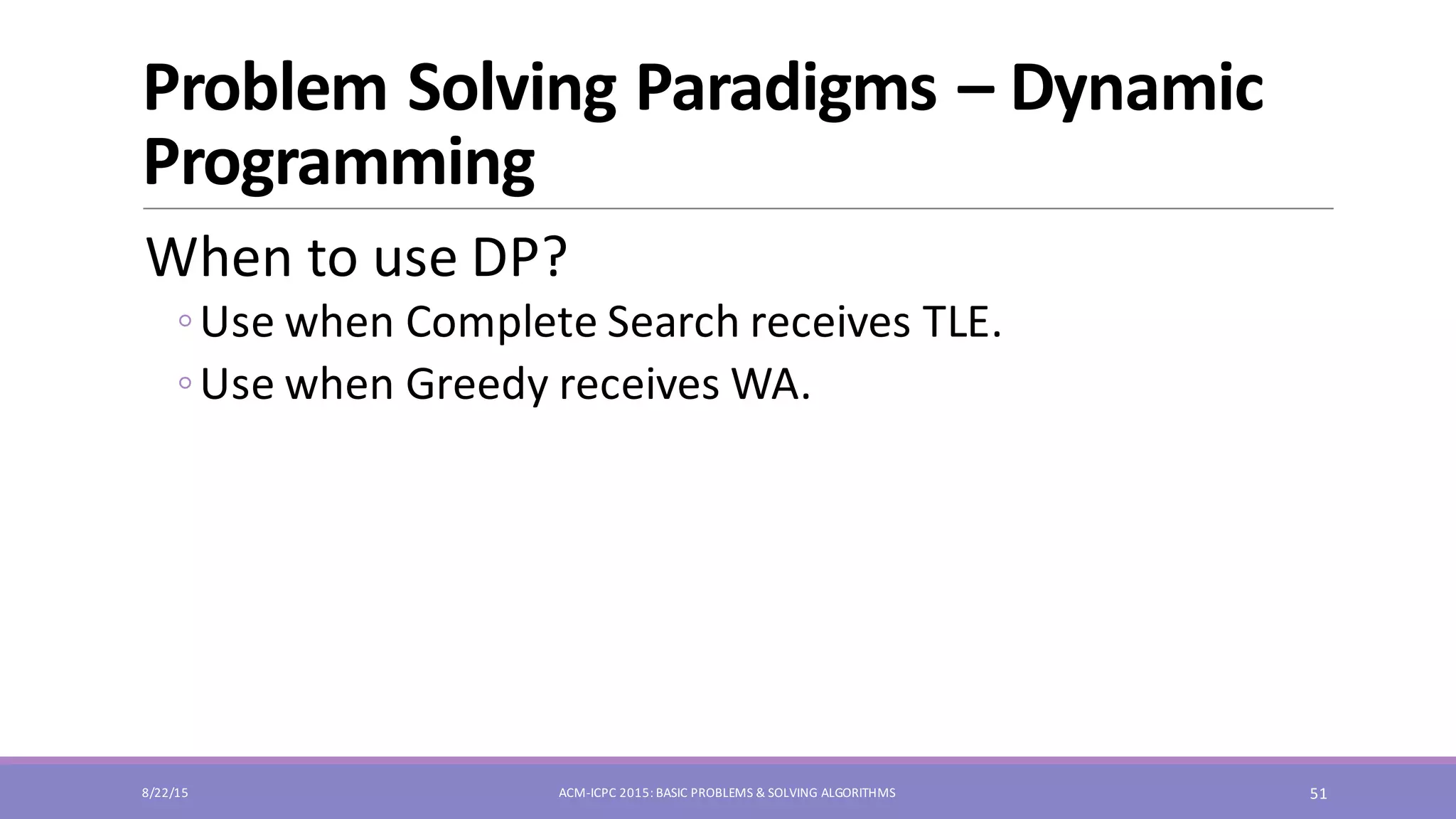 Problem Solving Paradigms – Dynamic Programming

When to use DP?

◦ Use when Complete Search receives TLE.

◦ Use when Greedy receives WA.

8/22/15

ACM-ICPC 2015: BASIC PROBLEMS & SOLVING ALGORITHMS

51